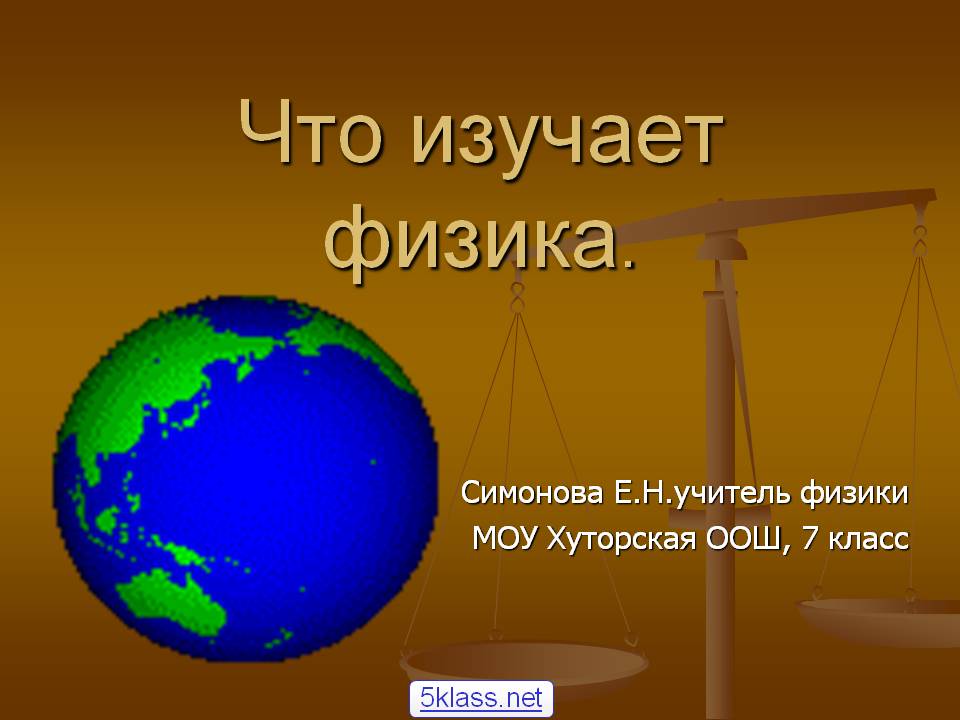 Что изучает физика.

Симонова Е.Н.учитель физики
МОУ Хуторская ООШ, 7 класс

5klass.net